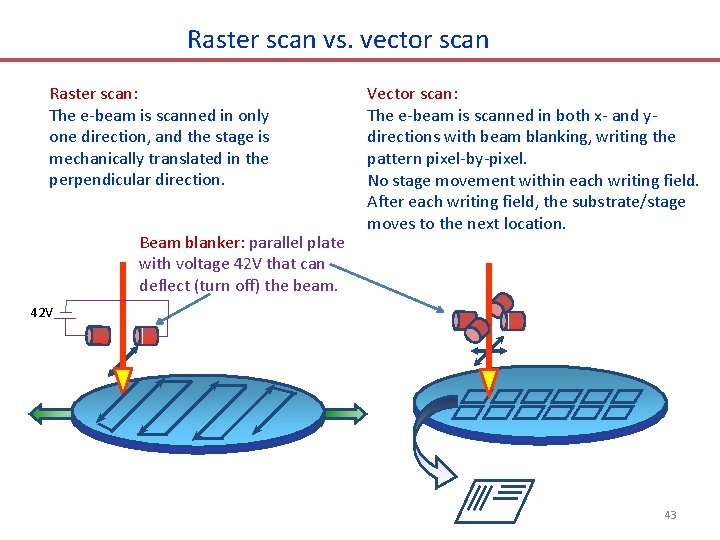 Raster scan vs. vector scan

Raster scan:
The e-beam is scanned in only one direction, and the stage is mechanically translated in the perpendicular direction.

Vector scan:
The e-beam is scanned in both x- and y-directions with beam blanking, writing the pattern pixel-by-pixel.
No stage movement within each writing field.
After each writing field, the substrate/stage moves to the next location.

Beam blanker: parallel plate with voltage 42V that can deflect (turn off) the beam.

42V

43